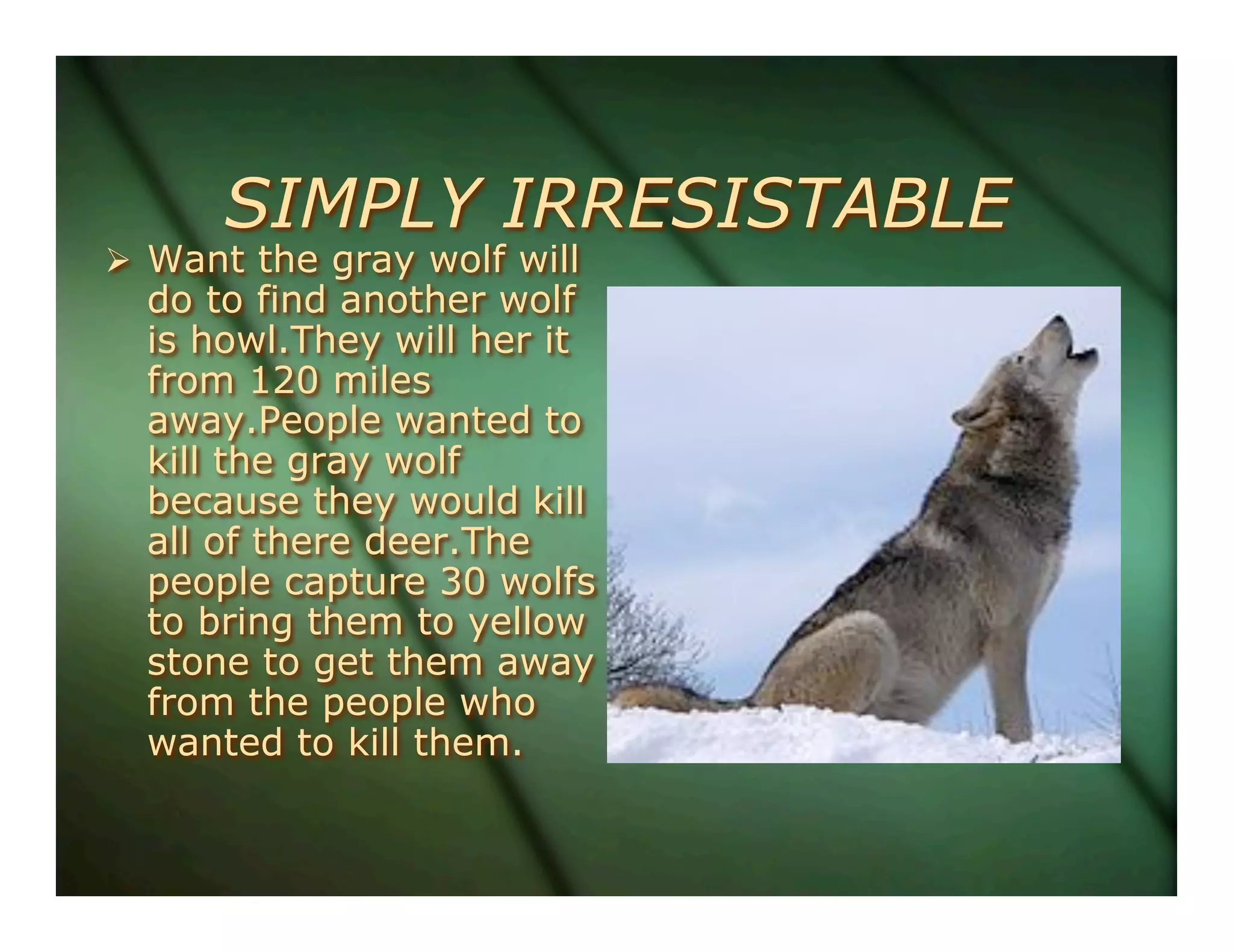 SIMPLY IRRESISTABLE

➢ Want the gray wolf will do to find another wolf is howl.They will her it from 120 miles away.People wanted to kill the gray wolf because they would kill all of there deer.The people capture 30 wolfs to bring them to yellow stone to get them away from the people who wanted to kill them.